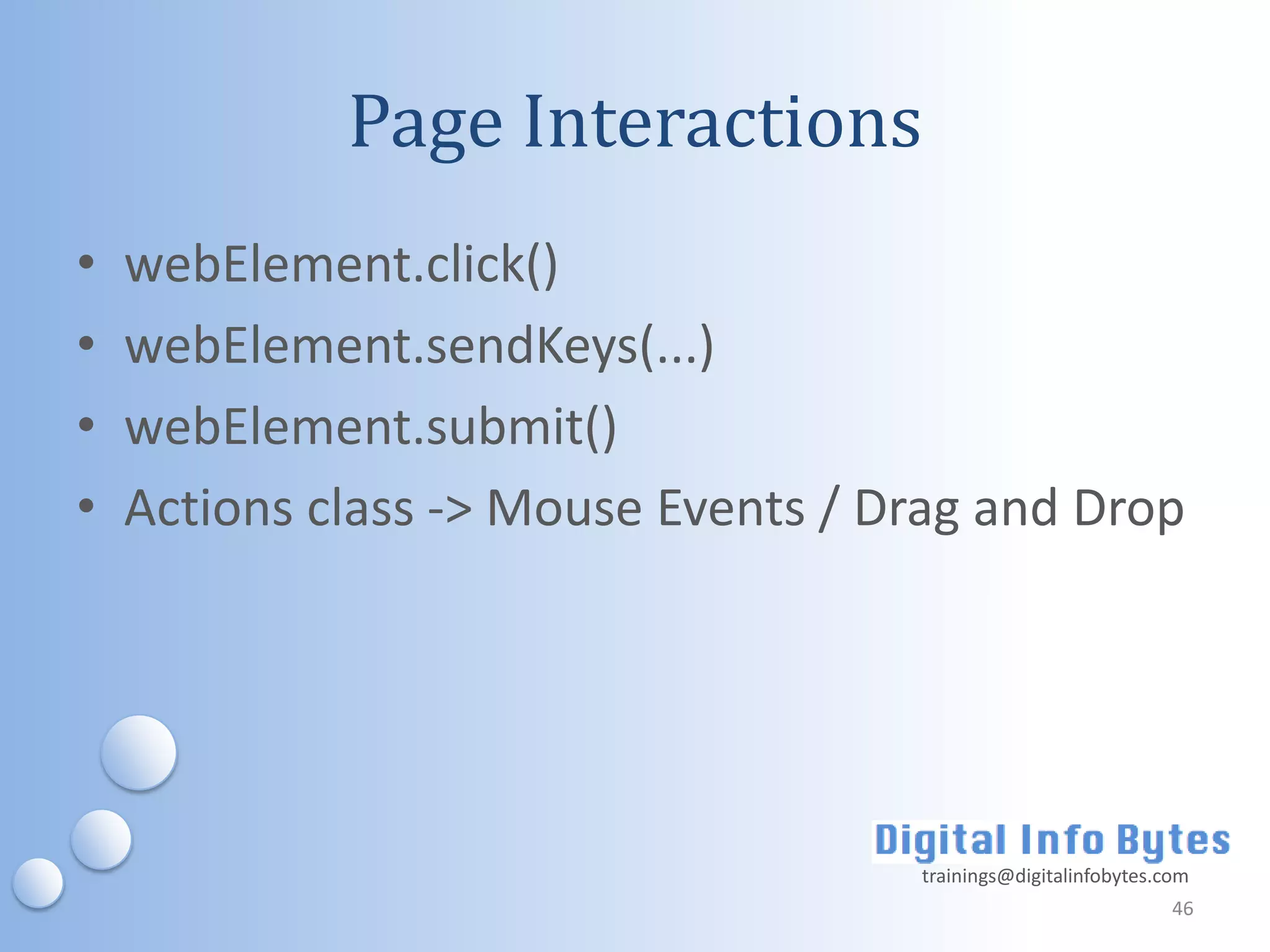 Page Interactions

• webElement.click()
• webElement.sendKeys(...)
• webElement.submit()
• Actions class -> Mouse Events / Drag and Drop

Digital Info Bytes
trainings@digitalinfobytes.com

46